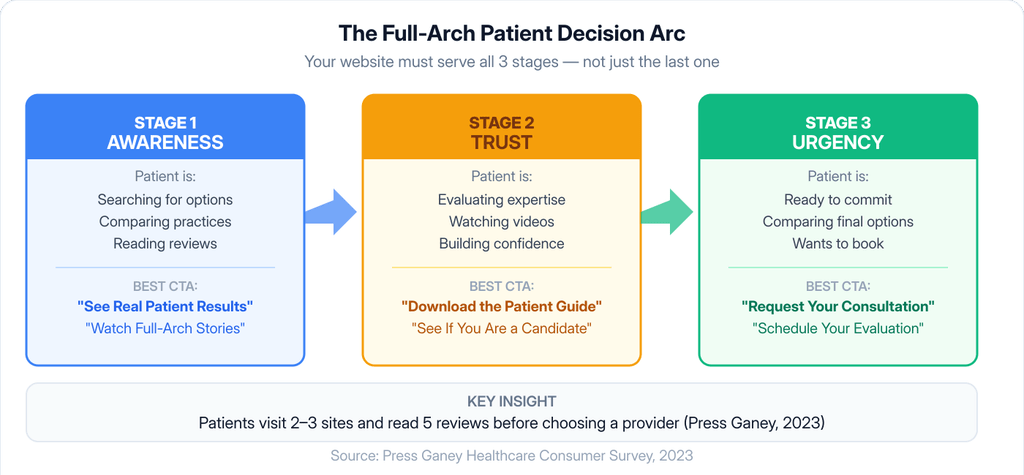 The Full-Arch Patient Decision Arc

Your website must serve all 3 stages — not just the last one

STAGE 1
AWARENESS

Patient is:
Searching for options
Comparing practices
Reading reviews

BEST CTA:
"See Real Patient Results"
"Watch Full-Arch Stories"

STAGE 2
TRUST

Patient is:
Evaluating expertise
Watching videos
Building confidence

BEST CTA:
"Download the Patient Guide"
"See If You Are a Candidate"

STAGE 3
URGENCY

Patient is:
Ready to commit
Comparing final options
Wants to book

BEST CTA:
"Request Your Consultation"
"Schedule Your Evaluation"

KEY INSIGHT
Patients visit 2–3 sites and read 5 reviews before choosing a provider (Press Ganey, 2023)

Source: Press Ganey Healthcare Consumer Survey, 2023